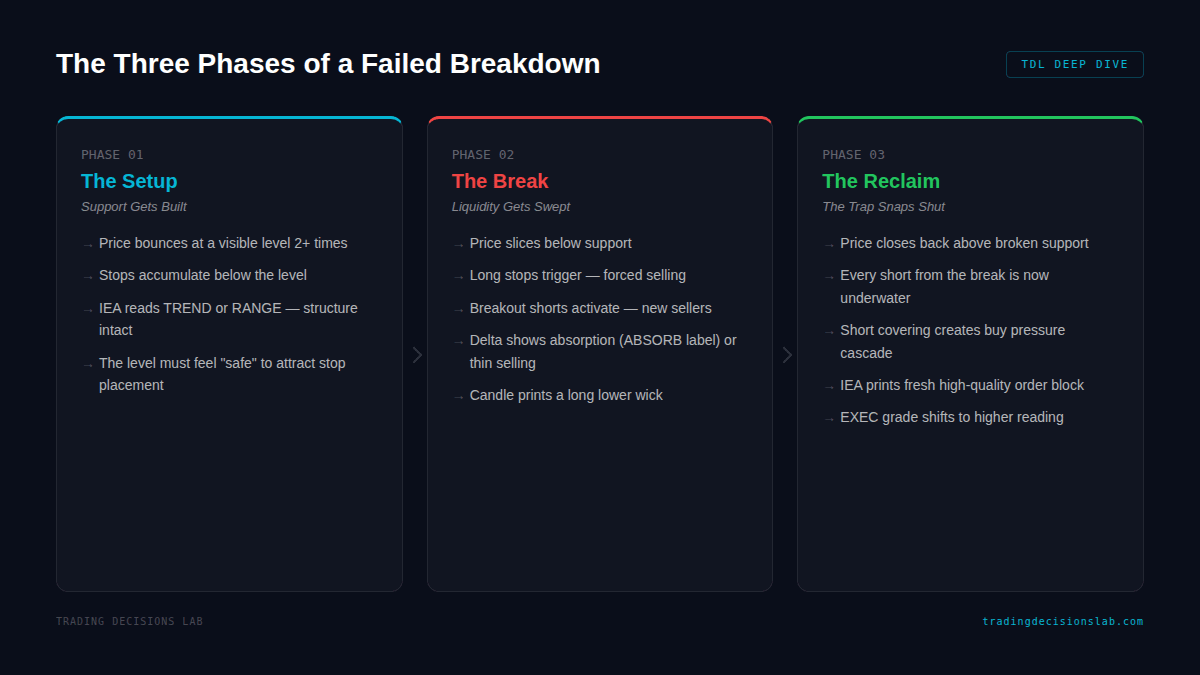 The Three Phases of a Failed Breakdown

TDL DEEP DIVE

PHASE 01

The Setup

Support Gets Built

→ Price bounces at a visible level 2+ times

→ Stops accumulate below the level

→ IEA reads TREND or RANGE — structure intact

→ The level must feel "safe" to attract stop placement

PHASE 02

The Break

Liquidity Gets Swept

→ Price slices below support

→ Long stops trigger — forced selling

→ Breakout shorts activate — new sellers

→ Delta shows absorption (ABSORB label) or thin selling

→ Candle prints a long lower wick

PHASE 03

The Reclaim

The Trap Snaps Shut

→ Price closes back above broken support

→ Every short from the break is now underwater

→ Short covering creates buy pressure cascade

→ IEA prints fresh high-quality order block

→ EXEC grade shifts to higher reading

TRADING DECISIONS LAB

tradingdecisionslab.com